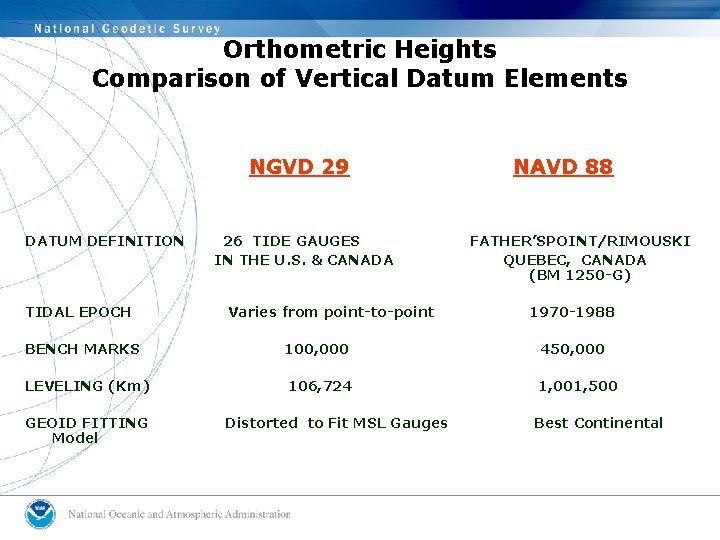 National Geodetic Survey

Orthometric Heights
Comparison of Vertical Datum Elements

| | NGVD 29 | NAVD 88 |
|---|---|---|
| DATUM DEFINITION | 26 TIDE GAUGES IN THE U.S. & CANADA | FATHER'SPOINT/RIMOUSKI QUEBEC, CANADA (BM 1250-G) |
| TIDAL EPOCH | Varies from point-to-point | 1970-1988 |
| BENCH MARKS | 100,000 | 450,000 |
| LEVELING (Km) | 106,724 | 1,001,500 |
| GEOID FITTING Model | Distorted to Fit MSL Gauges | Best Continental |

National Oceanic and Atmospheric Administration